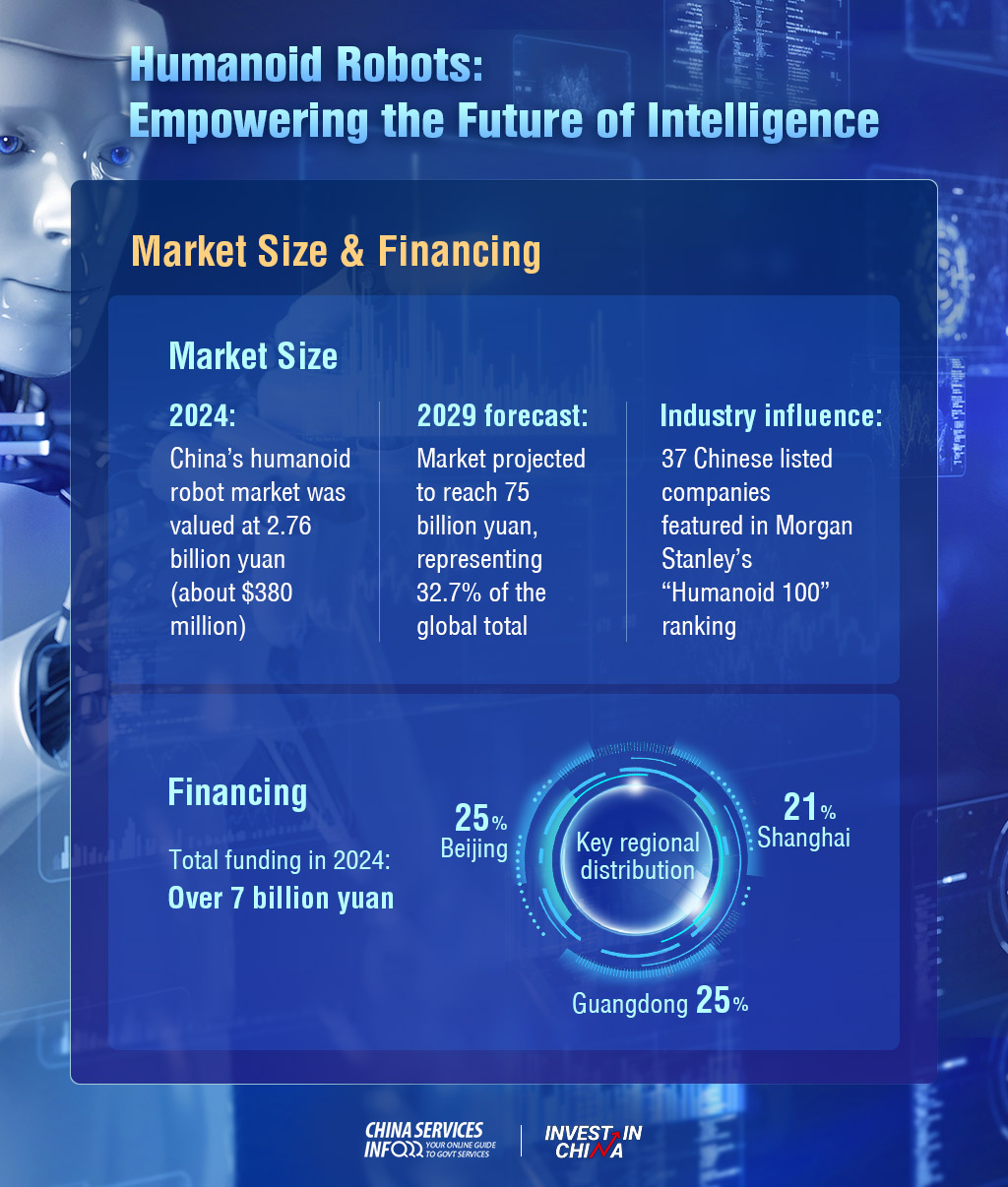 Humanoid Robots:
Empowering the Future of Intelligence

Market Size & Financing

Market Size

2024:
China's humanoid robot market was valued at 2.76 billion yuan (about $380 million)

2029 forecast:
Market projected to reach 75 billion yuan, representing 32.7% of the global total

Industry influence:
37 Chinese listed companies featured in Morgan Stanley's "Humanoid 100" ranking

Financing

Total funding in 2024:
Over 7 billion yuan

25% Beijing

Key regional distribution

21% Shanghai

Guangdong 25%

CHINA SERVICES INFO YOUR ONLINE GUIDE TO GOVT SERVICES

INVEST IN CHINA